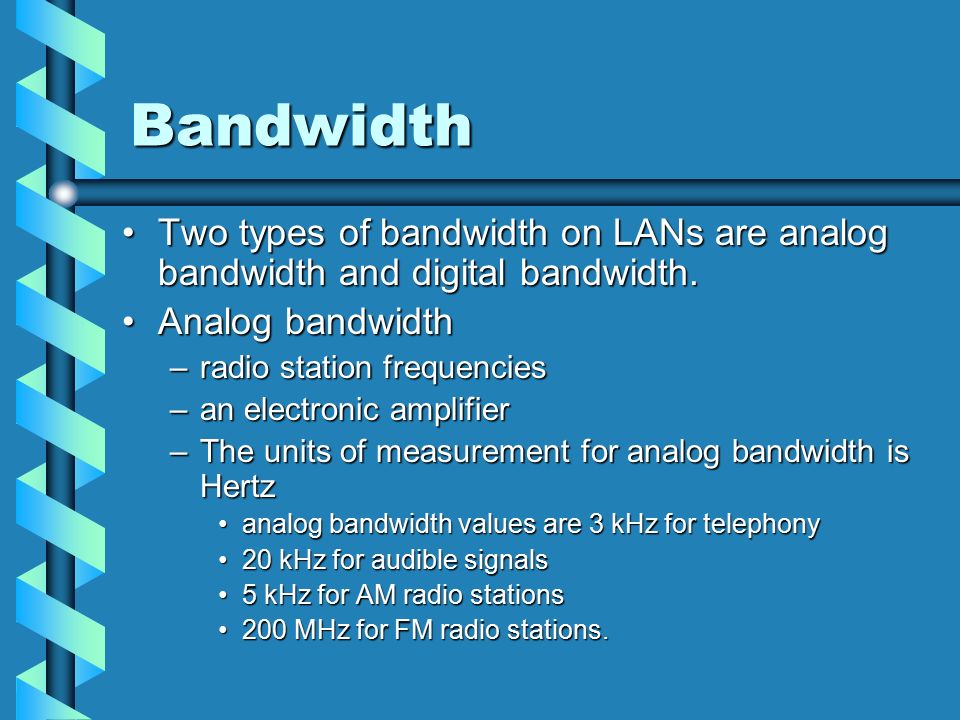 Bandwidth

• Two types of bandwidth on LANs are analog bandwidth and digital bandwidth.
• Analog bandwidth
– radio station frequencies
– an electronic amplifier
– The units of measurement for analog bandwidth is Hertz
• analog bandwidth values are 3 kHz for telephony
• 20 kHz for audible signals
• 5 kHz for AM radio stations
• 200 MHz for FM radio stations.